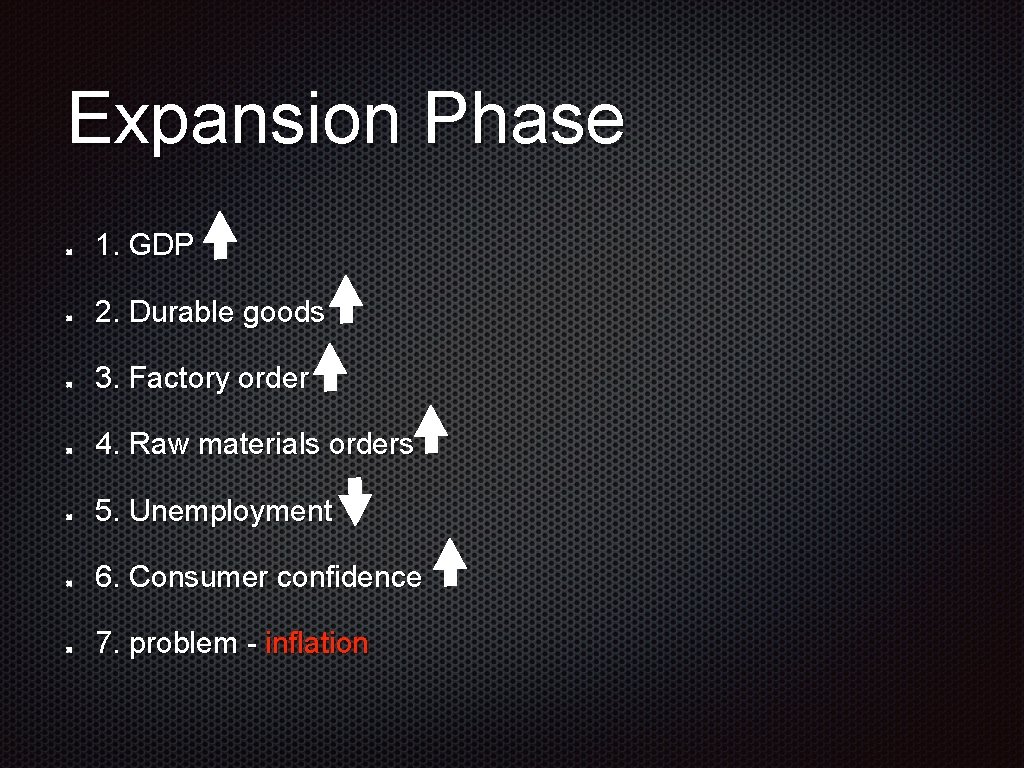 Expansion Phase

1. GDP

2. Durable goods

3. Factory order

4. Raw materials orders

5. Unemployment

6. Consumer confidence

7. problem - inflation